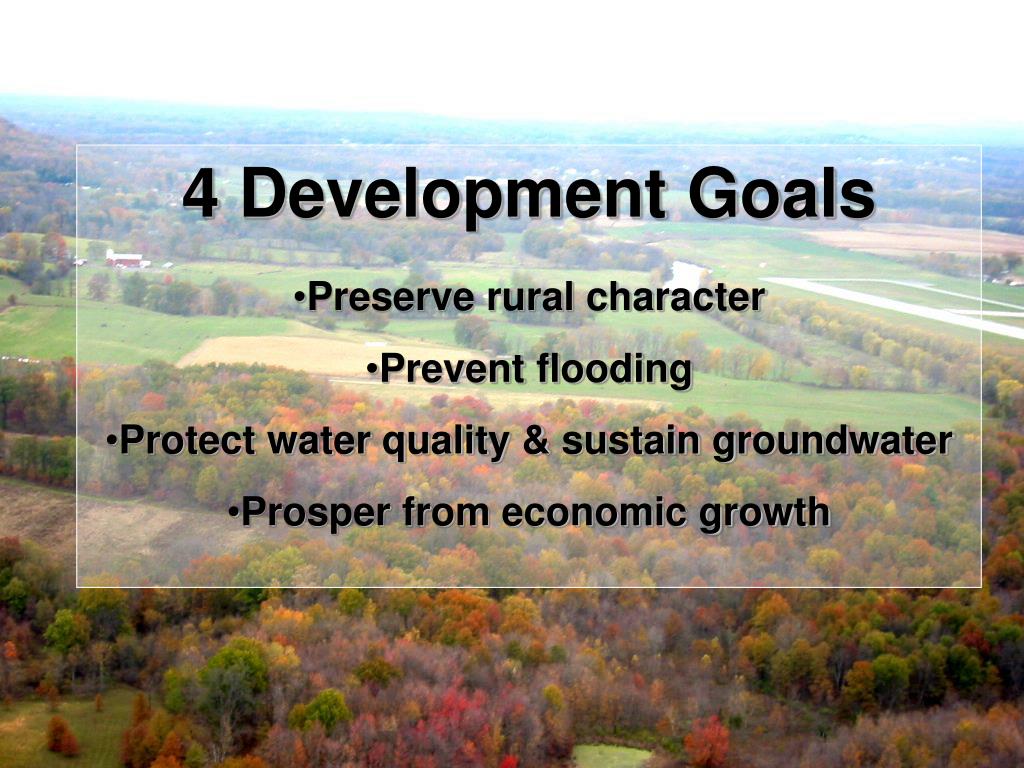 4 Development Goals

•Preserve rural character

•Prevent flooding

•Protect water quality & sustain groundwater

•Prosper from economic growth